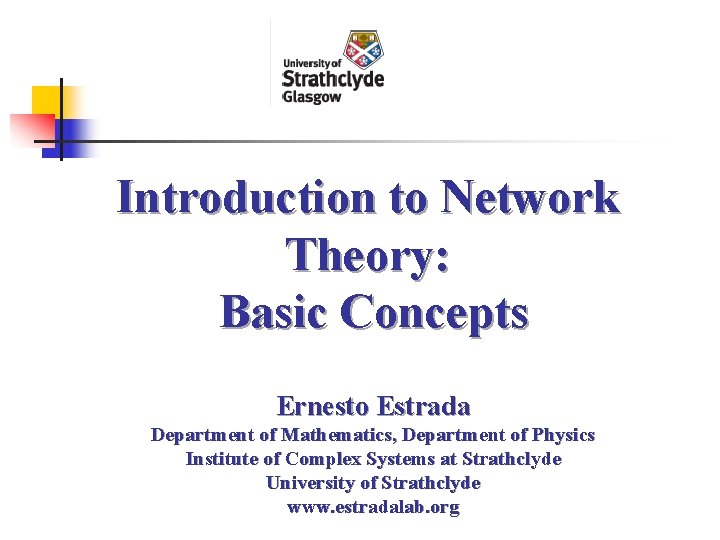 University of
Strathclyde
Glasgow

Introduction to Network Theory:
Basic Concepts

Ernesto Estrada
Department of Mathematics, Department of Physics
Institute of Complex Systems at Strathclyde
University of Strathclyde
www.estradalab.org